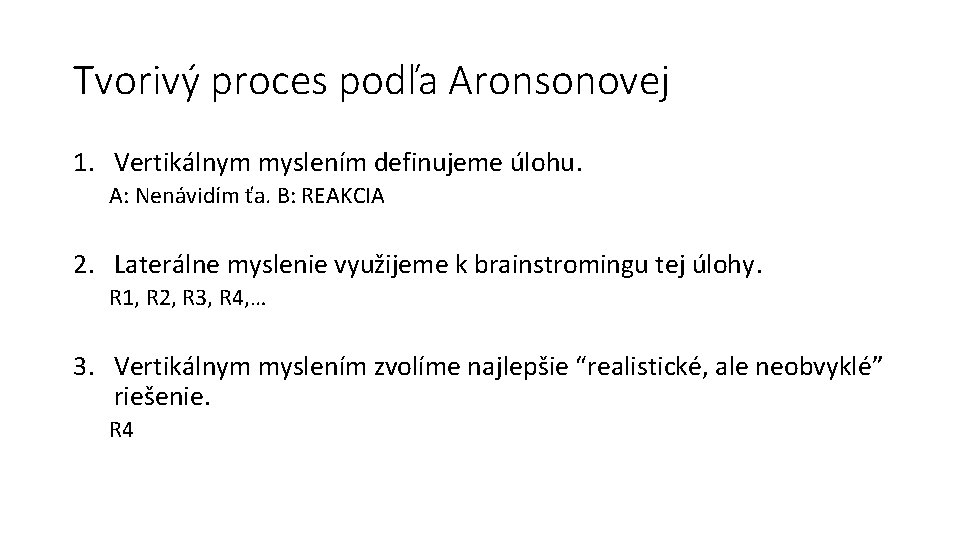 Tvorivý proces podľa Aronsonovej

1. Vertikálnym myslením definujeme úlohu.
A: Nenávidím ťa. B: REAKCIA

2. Laterálne myslenie využijeme k brainstromingu tej úlohy.
R1, R2, R3, R4,…

3. Vertikálnym myslením zvolíme najlepšie “realistické, ale neobvyklé” riešenie.
R4